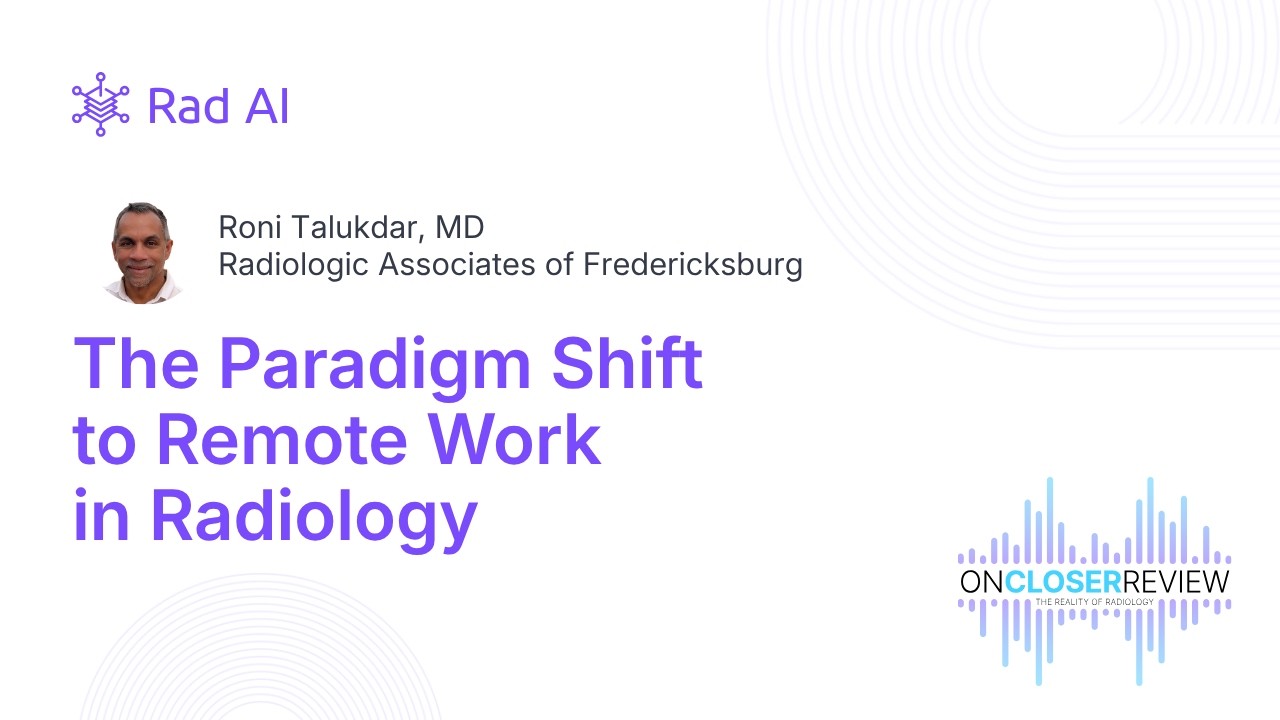 Rad AI

Roni Talukdar, MD
Radiologic Associates of Fredericksburg

The Paradigm Shift to Remote Work in Radiology

ONCLOSERREVIEW
THE REALITY OF RADIOLOGY